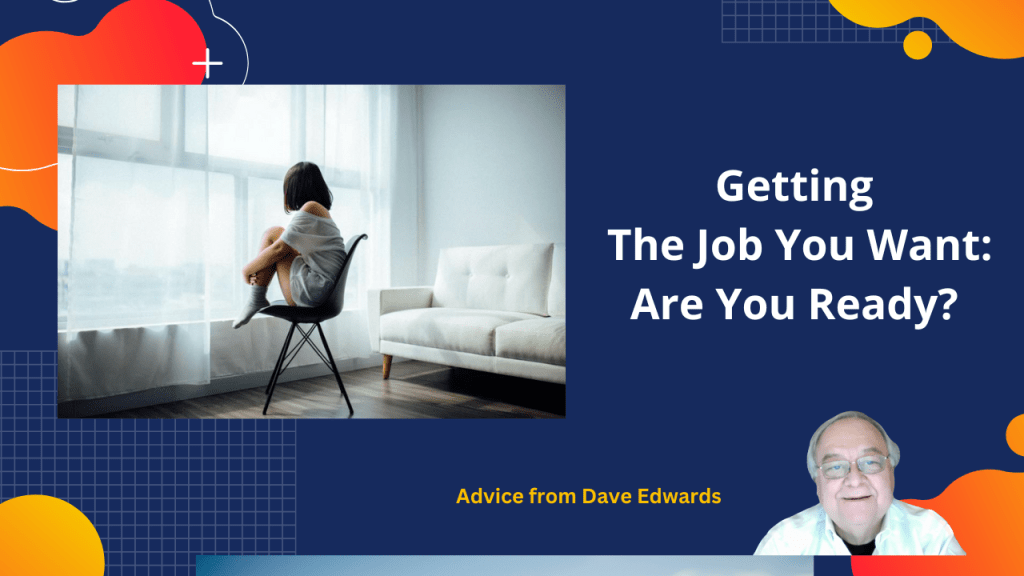 Getting
The Job You Want:
Are You Ready?

Advice from Dave Edwards